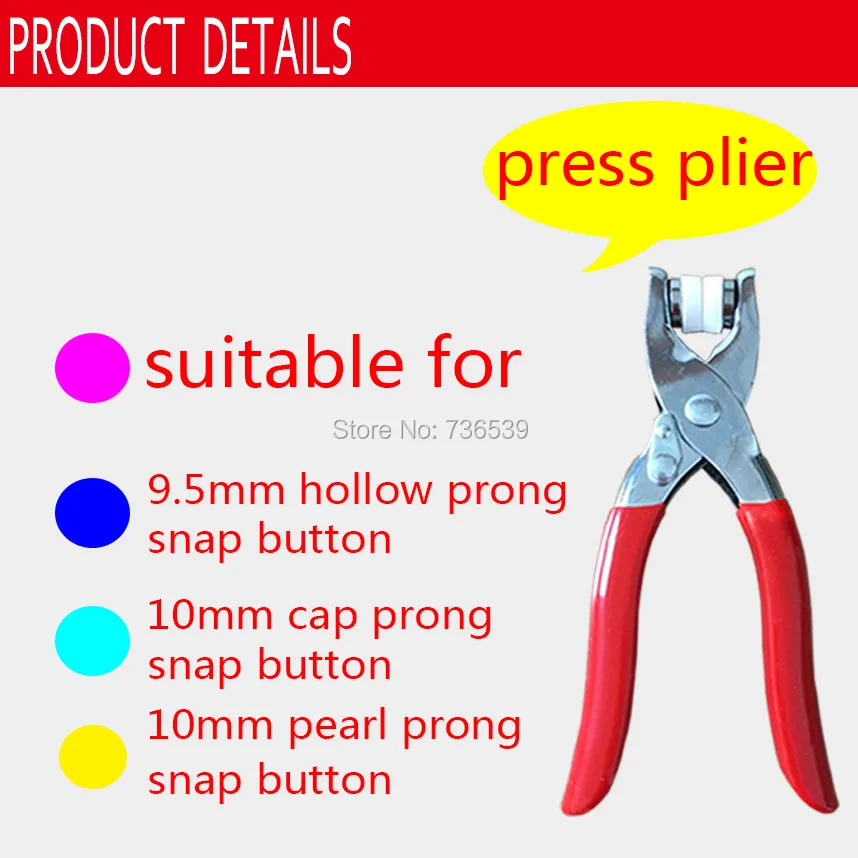 PRODUCT DETAILS

press plier

suitable for

Store No: 736539

9.5mm hollow prong snap button

10mm cap prong snap button

10mm pearl prong snap button